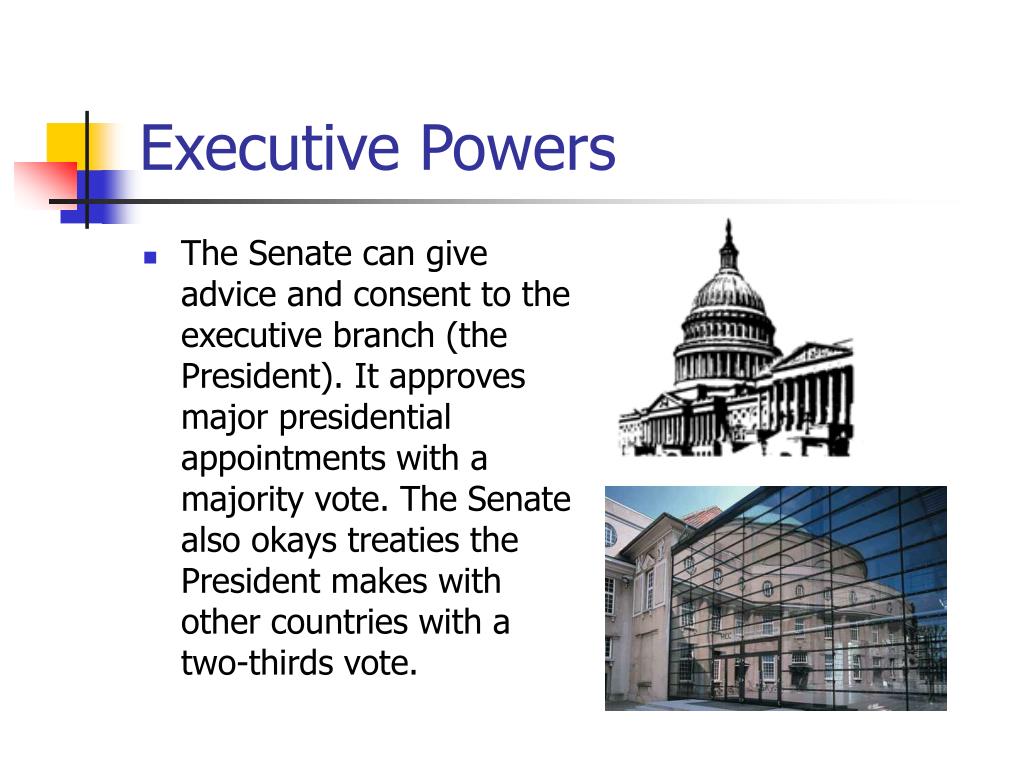 Executive Powers

The Senate can give advice and consent to the executive branch (the President). It approves major presidential appointments with a majority vote. The Senate also okays treaties the President makes with other countries with a two-thirds vote.